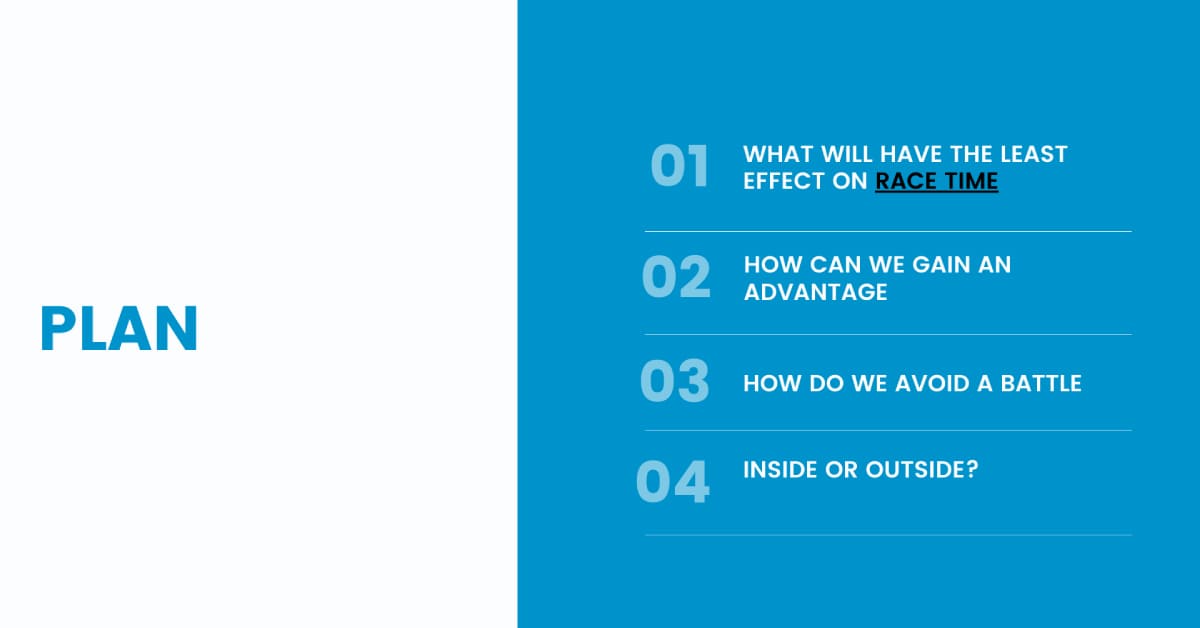 PLAN

01 WHAT WILL HAVE THE LEAST EFFECT ON RACE TIME

02 HOW CAN WE GAIN AN ADVANTAGE

03 HOW DO WE AVOID A BATTLE

04 INSIDE OR OUTSIDE?